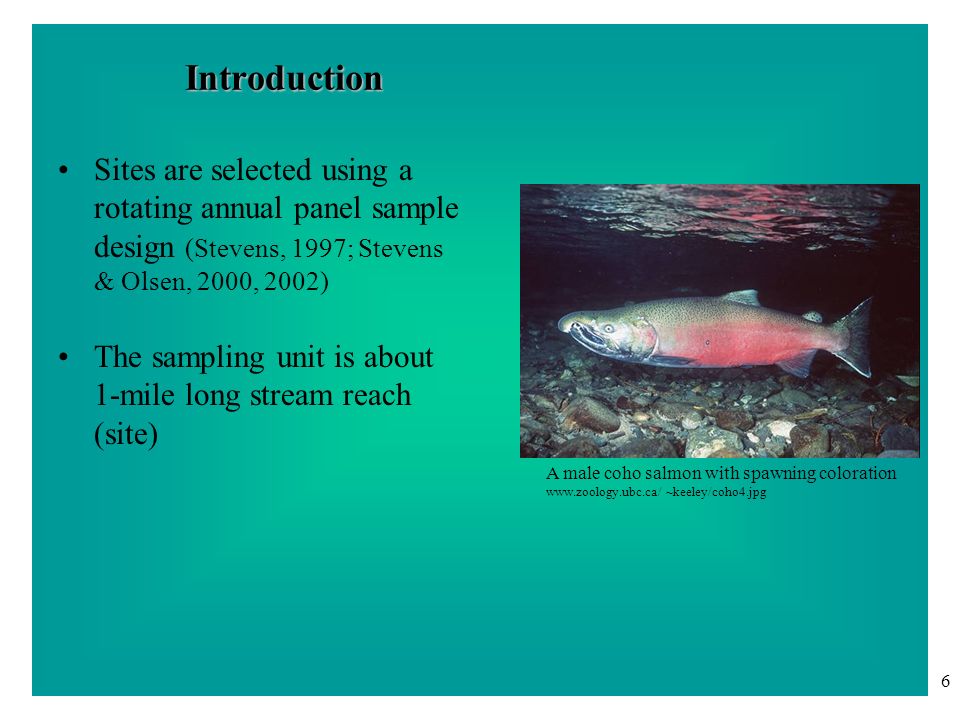 Introduction

• Sites are selected using a rotating annual panel sample design (Stevens, 1997; Stevens & Olsen, 2000, 2002)

• The sampling unit is about 1-mile long stream reach (site)

A male coho salmon with spawning coloration
www.zoology.ubc.ca/ ~keeley/coho4.jpg

6